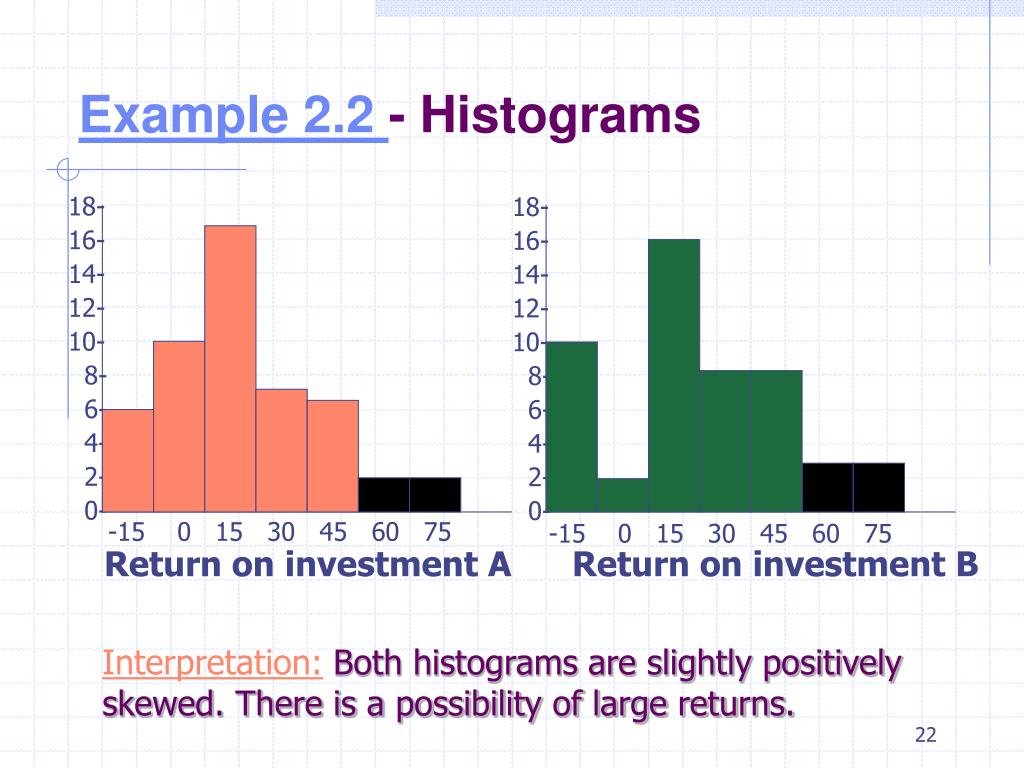 Example 2.2 - Histograms

18
16
14
12
10
8
6
4
2
0

-15 0 15 30 45 60 75

Return on investment A

18
16
14
12
10
8
6
4
2
0

-15 0 15 30 45 60 75

Return on investment B

Interpretation: Both histograms are slightly positively skewed. There is a possibility of large returns.

22